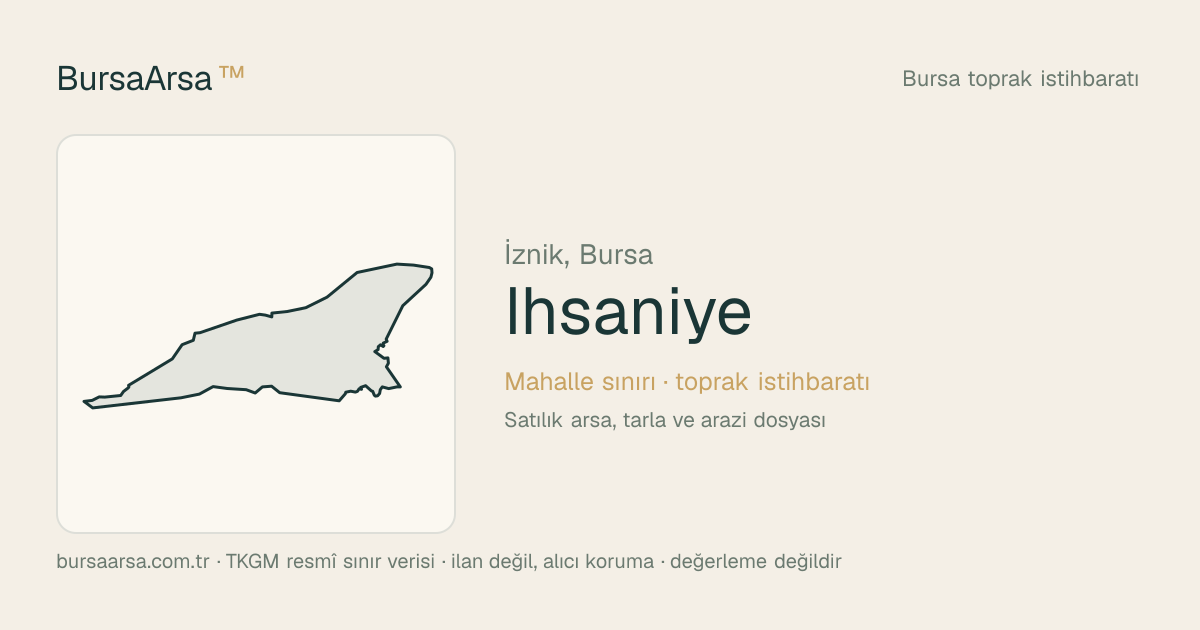 BursaArsa™

Bursa toprak istihbaratı

İznik, Bursa

Ihsaniye

Mahalle sınırı · toprak istihbaratı

Satılık arsa, tarla ve arazi dosyası

bursaarsa.com.tr · TKGM resmî sınır verisi · ilan değil, alıcı koruma · değerleme değildir